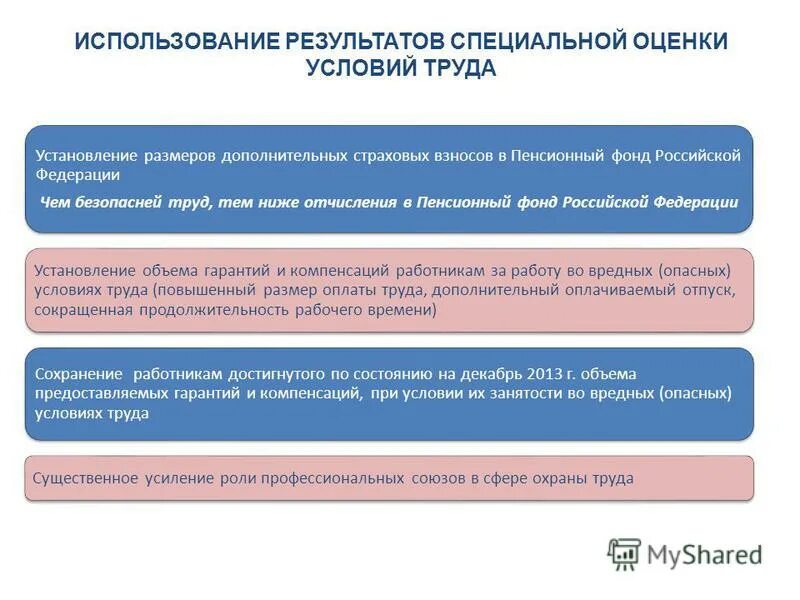 ИСПОЛЬЗОВАНИЕ РЕЗУЛЬТАТОВ СПЕЦИАЛЬНОЙ ОЦЕНКИ УСЛОВИЙ ТРУДА

Установление размеров дополнительных страховых взносов в Пенсионный фонд Российской Федерации

Чем безопасней труд, тем ниже отчисления в Пенсионный фонд Российской Федерации

Установление объема гарантий и компенсаций работникам за работу во вредных (опасных) условиях труда (повышенный размер оплаты труда, дополнительный оплачиваемый отпуск, сокращенная продолжительность рабочего времени)

Сохранение работникам достигнутого по состоянию на декабрь 2013 г. объема предоставляемых гарантий и компенсаций, при условии их занятости во вредных (опасных) условиях труда

Существенное усиление роли профессиональных союзов в сфере охраны труда

MyShared